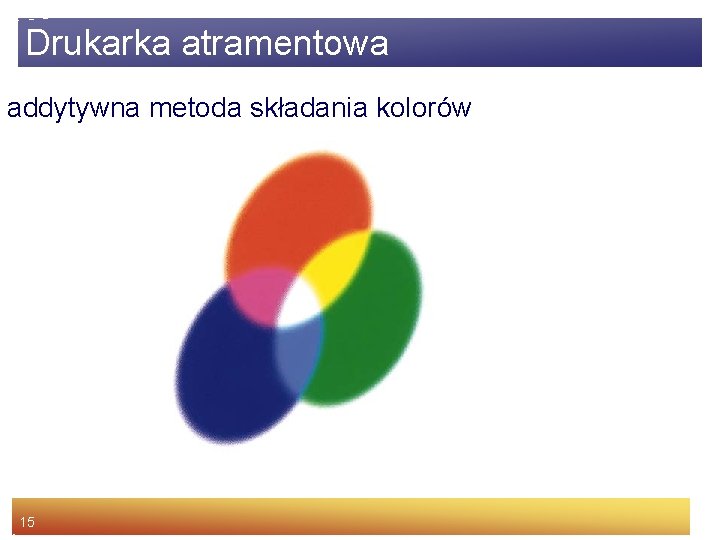 Drukarka atramentowa

addytywna metoda składania kolorów

15